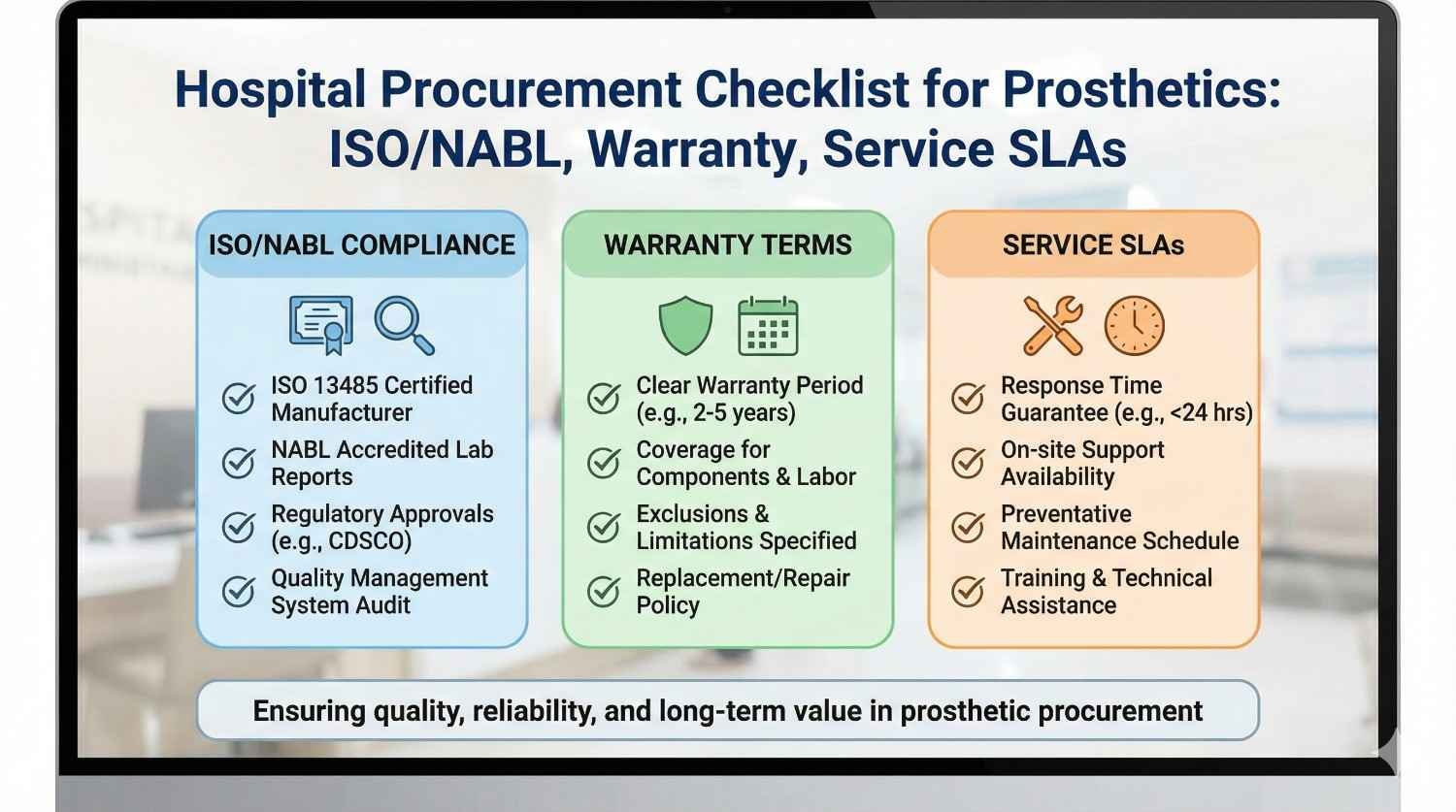 Hospital Procurement Checklist for Prosthetics: ISO/NABL, Warranty, Service SLAs

ISO/NABL COMPLIANCE

ISO 13485 Certified Manufacturer

NABL Accredited Lab Reports

Regulatory Approvals (e.g., CDSCO)

Quality Management System Audit

WARRANTY TERMS

Clear Warranty Period (e.g., 2-5 years)

Coverage for Components & Labor

Exclusions & Limitations Specified

Replacement/Repair Policy

SERVICE SLAs

Response Time Guarantee (e.g., <24 hrs)

On-site Support Availability

Preventative Maintenance Schedule

Training & Technical Assistance

Ensuring quality, reliability, and long-term value in prosthetic procurement